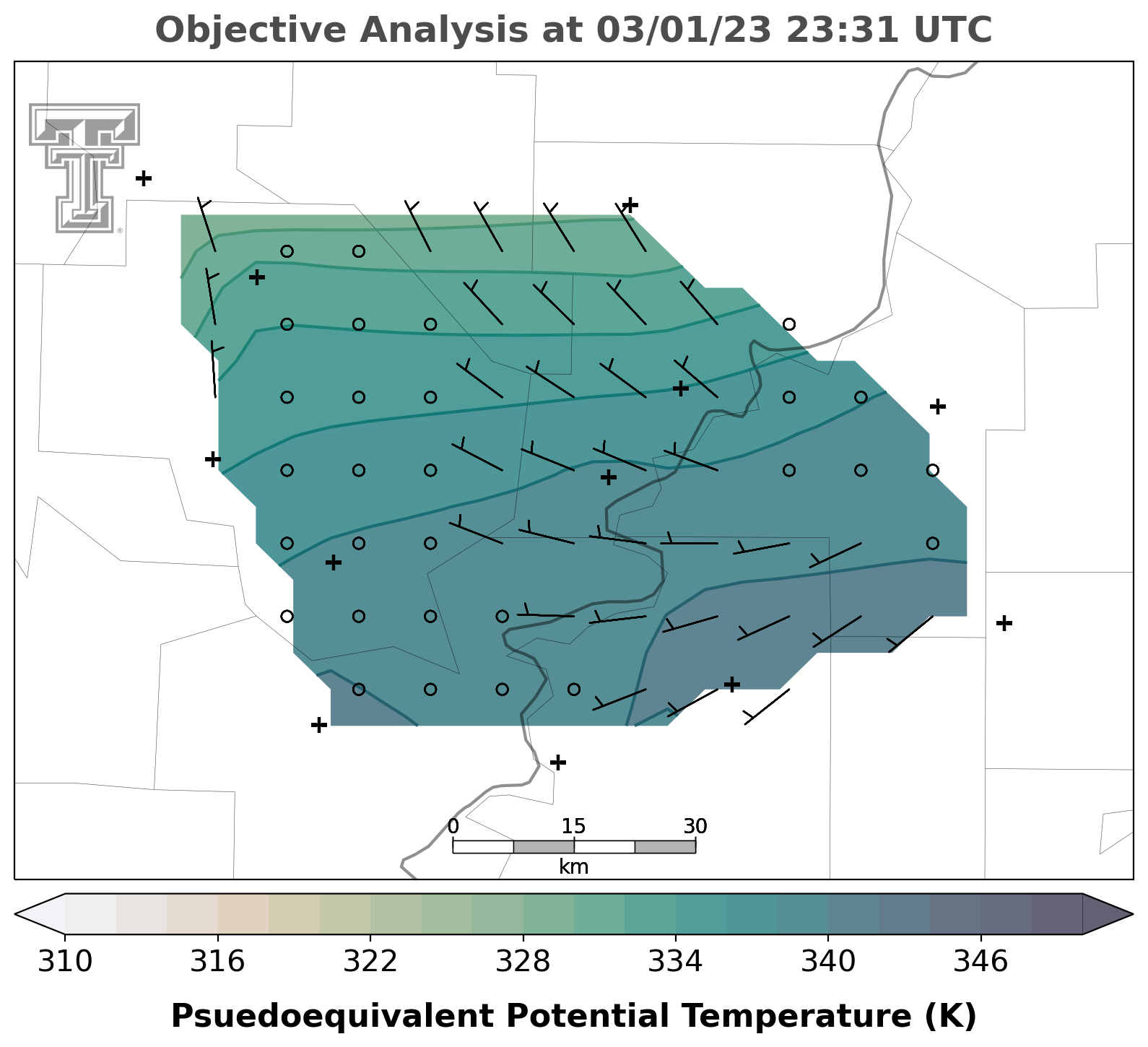 Objective Analysis at 03/01/23 23:31 UTC

0
15
30
km

310
316
322
328
334
340
346

Psuedoequivalent Potential Temperature (K)